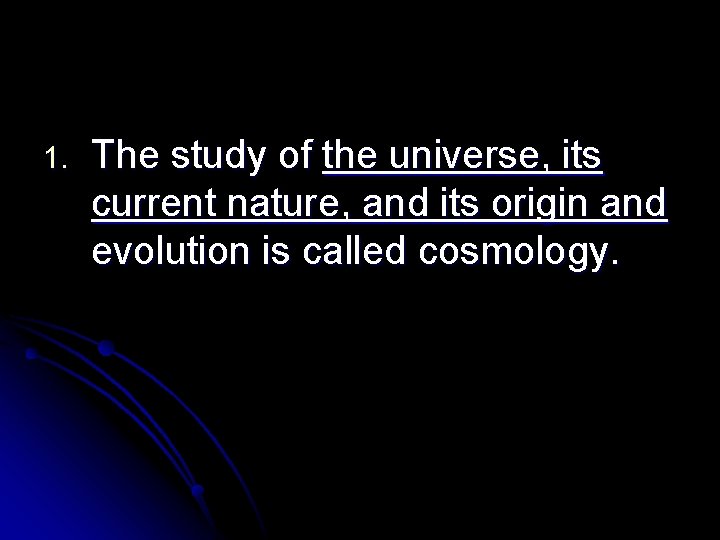 1. The study of the universe, its current nature, and its origin and evolution is called cosmology.